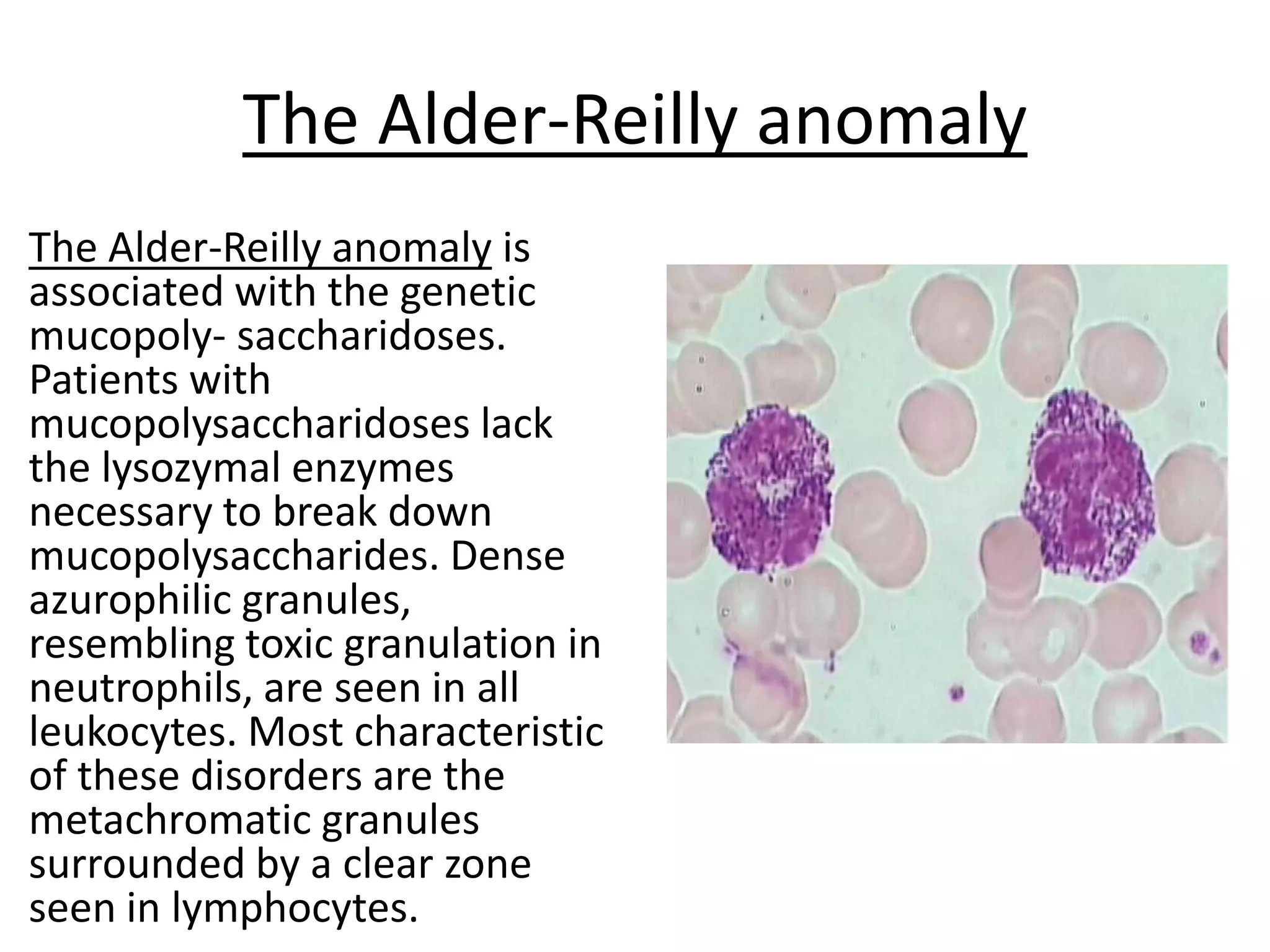 The Alder-Reilly anomaly

The Alder-Reilly anomaly is associated with the genetic mucopoly- saccharidoses. Patients with mucopolysaccharidoses lack the lysozymal enzymes necessary to break down mucopolysaccharides. Dense azurophilic granules, resembling toxic granulation in neutrophils, are seen in all leukocytes. Most characteristic of these disorders are the metachromatic granules surrounded by a clear zone seen in lymphocytes.